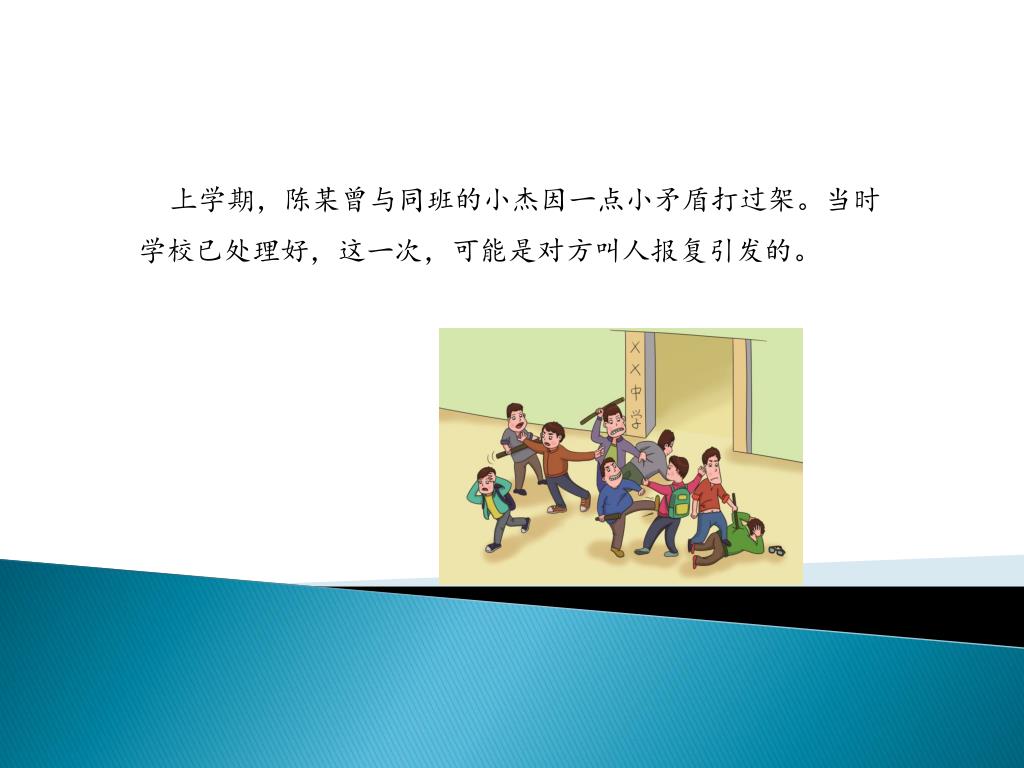 上学期，陈某曾与同班的小杰因一点小矛盾打过架。当时学校已处理好，这一次，可能是对方叫人报复引发的。

××中学